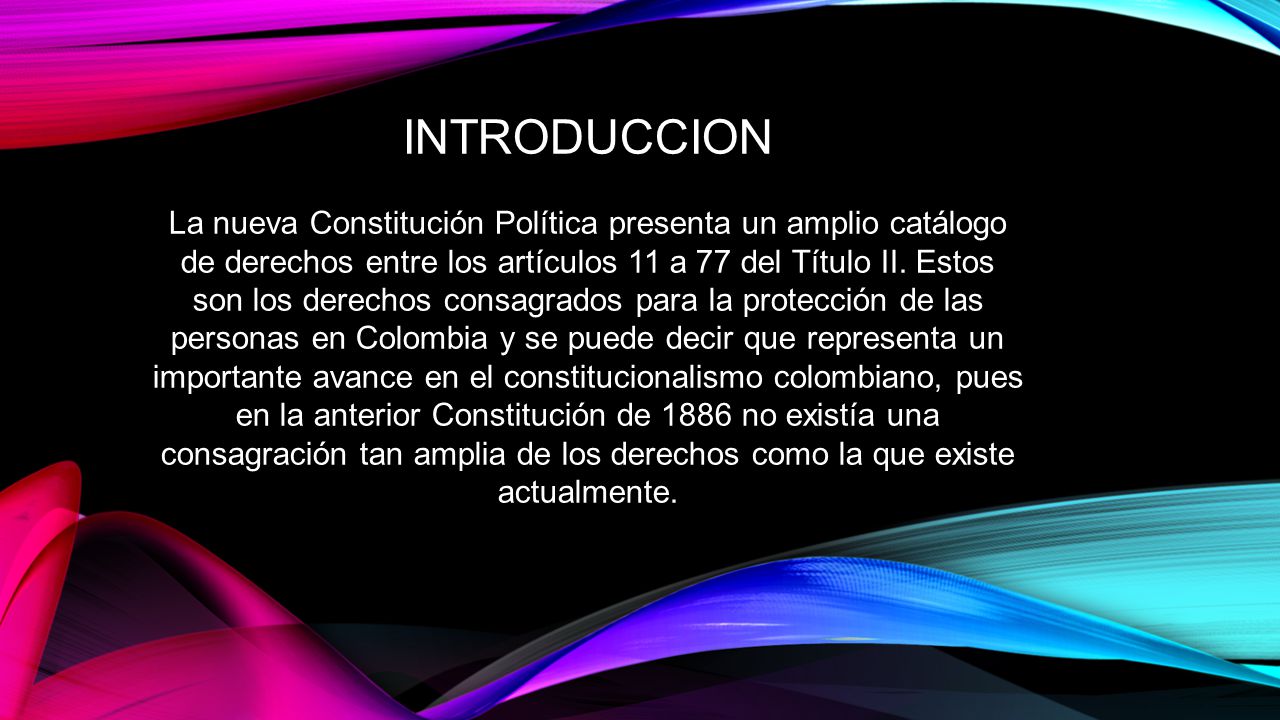 INTRODUCCION

La nueva Constitución Política presenta un amplio catálogo de derechos entre los artículos 11 a 77 del Título II. Estos son los derechos consagrados para la protección de las personas en Colombia y se puede decir que representa un importante avance en el constitucionalismo colombiano, pues en la anterior Constitución de 1886 no existía una consagración tan amplia de los derechos como la que existe actualmente.